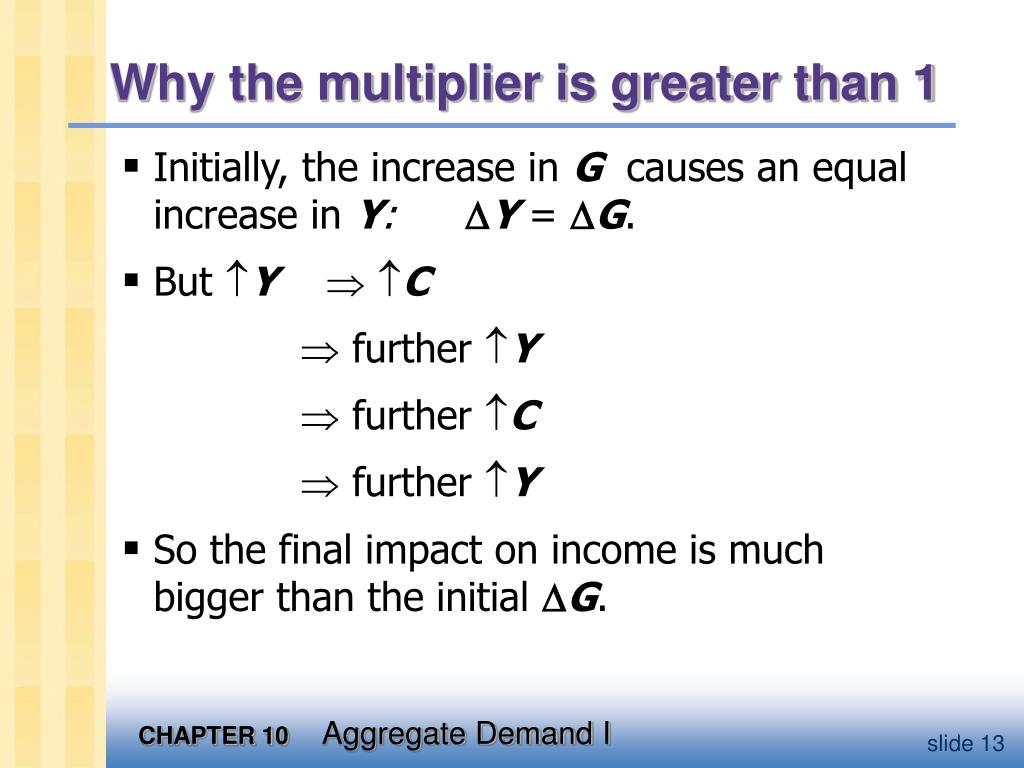 Why the multiplier is greater than 1

▪ Initially, the increase in $G$ causes an equal increase in $Y$: $\Delta Y = \Delta G$.

▪ But $\uparrow Y \Rightarrow \uparrow C$

$\Rightarrow$ further $\uparrow Y$

$\Rightarrow$ further $\uparrow C$

$\Rightarrow$ further $\uparrow Y$

▪ So the final impact on income is much bigger than the initial $\Delta G$.

CHAPTER 10 Aggregate Demand I

slide 13